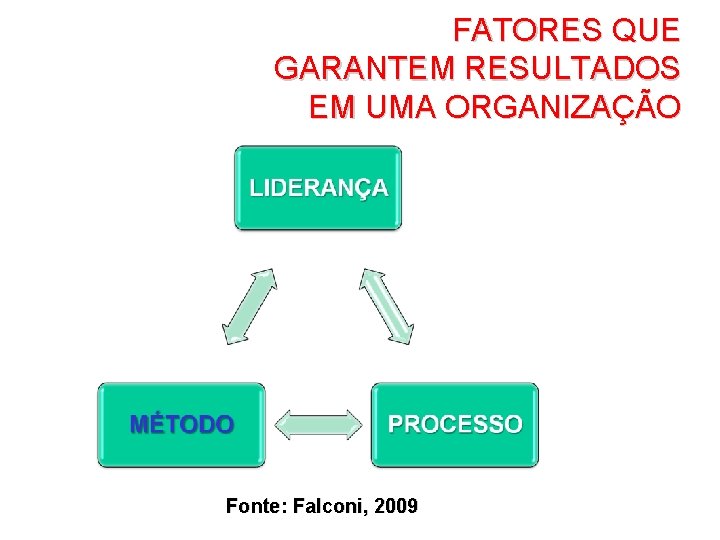 FATORES QUE GARANTEM RESULTADOS EM UMA ORGANIZAÇÃO

LIDERANÇA

MÉTODO

PROCESSO

Fonte: Falconi, 2009